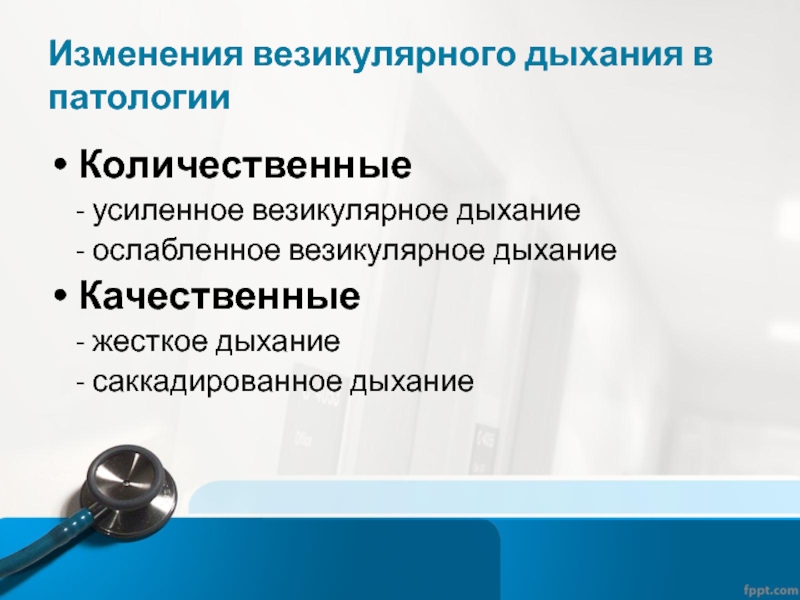 Изменения везикулярного дыхания в патологии

• Количественные
- усиленное везикулярное дыхание
- ослабленное везикулярное дыхание

• Качественные
- жесткое дыхание
- саккадированное дыхание

fppt.com